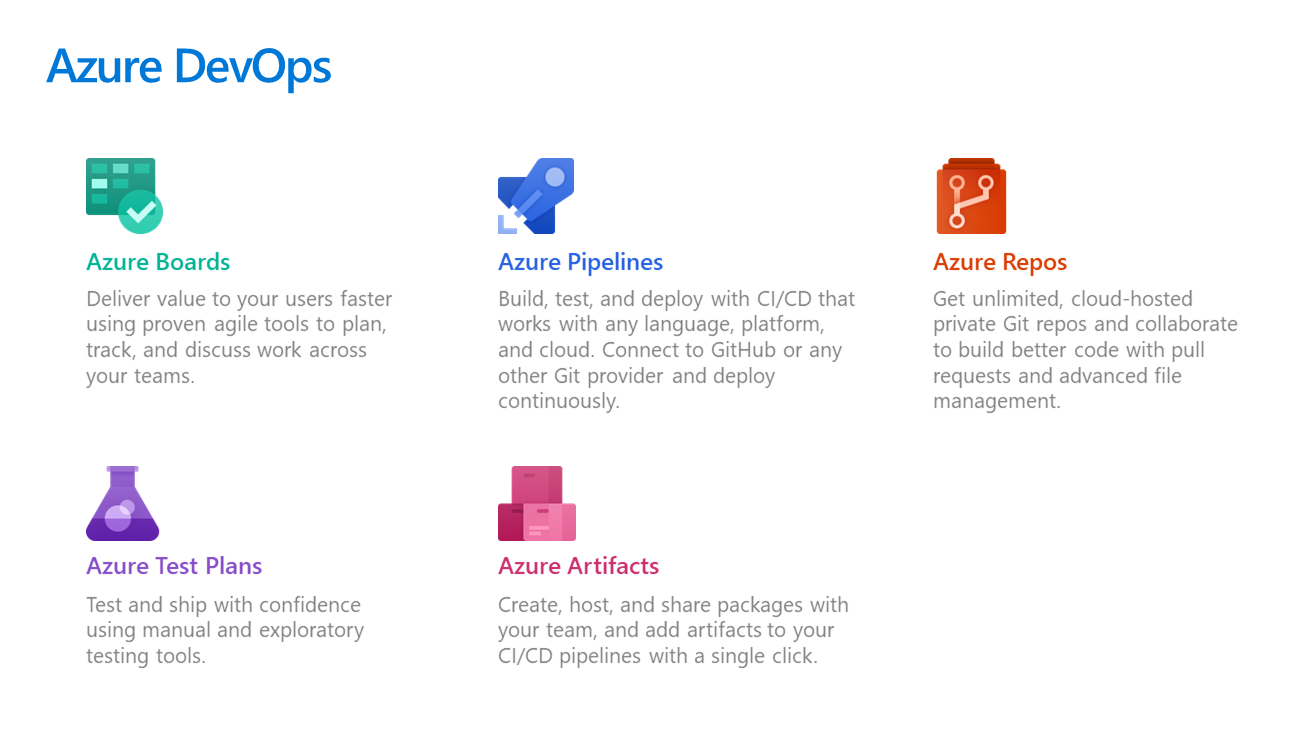 Azure DevOps

Azure Boards

Deliver value to your users faster using proven agile tools to plan, track, and discuss work across your teams.

Azure Pipelines

Build, test, and deploy with CI/CD that works with any language, platform, and cloud. Connect to GitHub or any other Git provider and deploy continuously.

Azure Repos

Get unlimited, cloud-hosted private Git repos and collaborate to build better code with pull requests and advanced file management.

Azure Test Plans

Test and ship with confidence using manual and exploratory testing tools.

Azure Artifacts

Create, host, and share packages with your team, and add artifacts to your CI/CD pipelines with a single click.